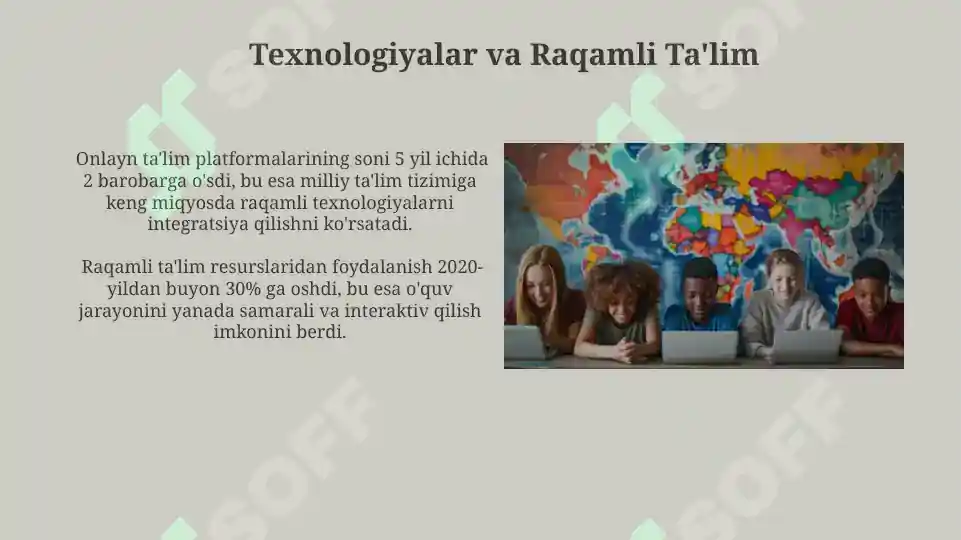 Texnologiyalar va Raqamli Ta'lim

Onlayn ta'lim platformalarining soni 5 yil ichida 2 barobarga o'sdi, bu esa milliy ta'lim tizimiga keng miqyosda raqamli texnologiyalarni integratsiya qilishni ko'rsatadi.

Raqamli ta'lim resurslaridan foydalanish 2020-yildan buyon 30% ga oshdi, bu esa o'quv jarayonini yanada samarali va interaktiv qilish imkonini berdi.

SOFF SOFF SOFF SOFF